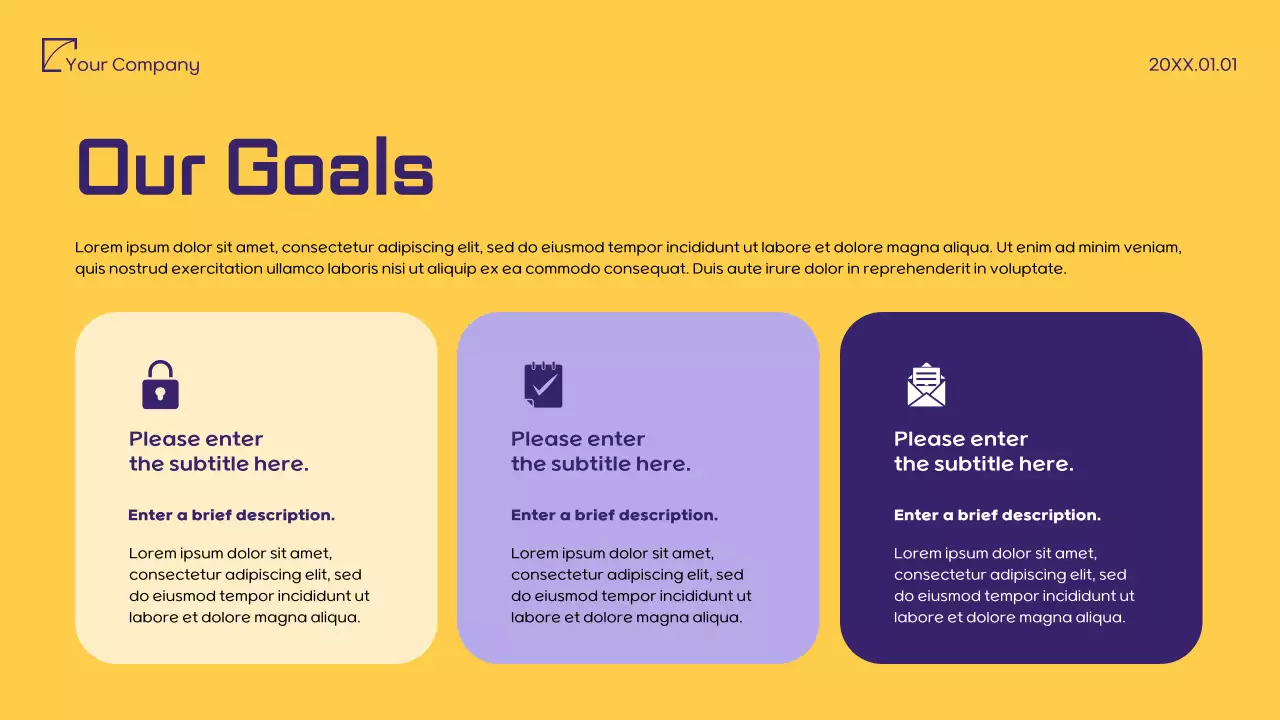 Your Company

20XX.01.01

Our Goals

Lorem ipsum dolor sit amet, consectetur adipiscing elit, sed do eiusmod tempor incididunt ut labore et dolore magna aliqua. Ut enim ad minim veniam, quis nostrud exercitation ullamco laboris nisi ut aliquip ex ea commodo consequat. Duis aute irure dolor in reprehenderit in voluptate.

Please enter the subtitle here.

Enter a brief description.

Lorem ipsum dolor sit amet, consectetur adipiscing elit, sed do eiusmod tempor incididunt ut labore et dolore magna aliqua.

Please enter the subtitle here.

Enter a brief description.

Lorem ipsum dolor sit amet, consectetur adipiscing elit, sed do eiusmod tempor incididunt ut labore et dolore magna aliqua.

Please enter the subtitle here.

Enter a brief description.

Lorem ipsum dolor sit amet, consectetur adipiscing elit, sed do eiusmod tempor incididunt ut labore et dolore magna aliqua.